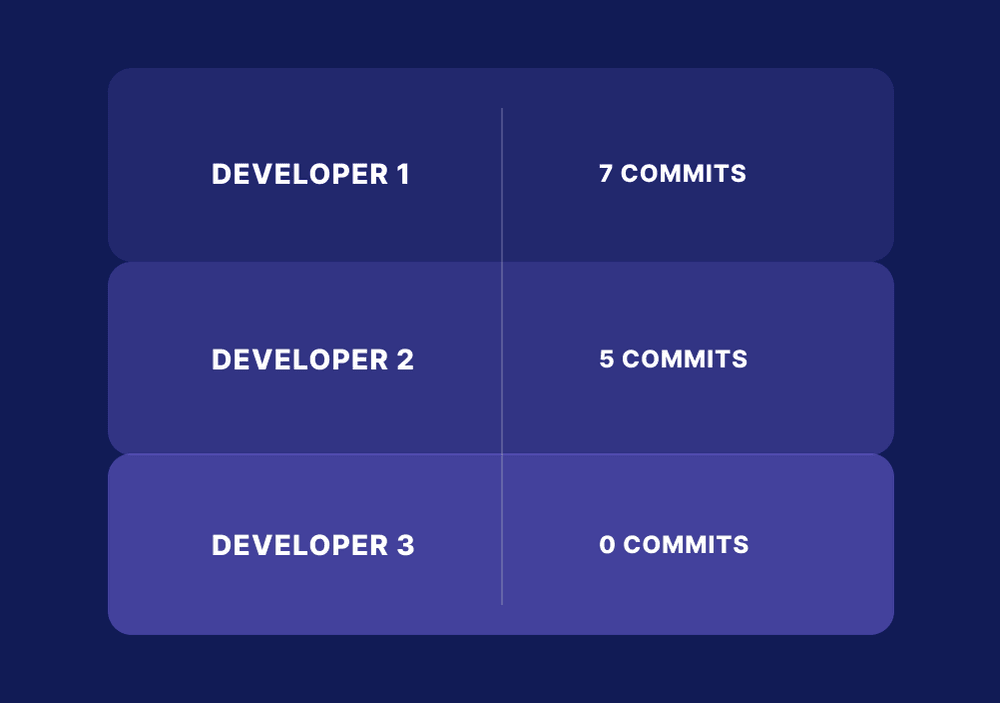 | DEVELOPER 1 | 7 COMMITS |
|---|---|
| DEVELOPER 2 | 5 COMMITS |
| DEVELOPER 3 | 0 COMMITS |